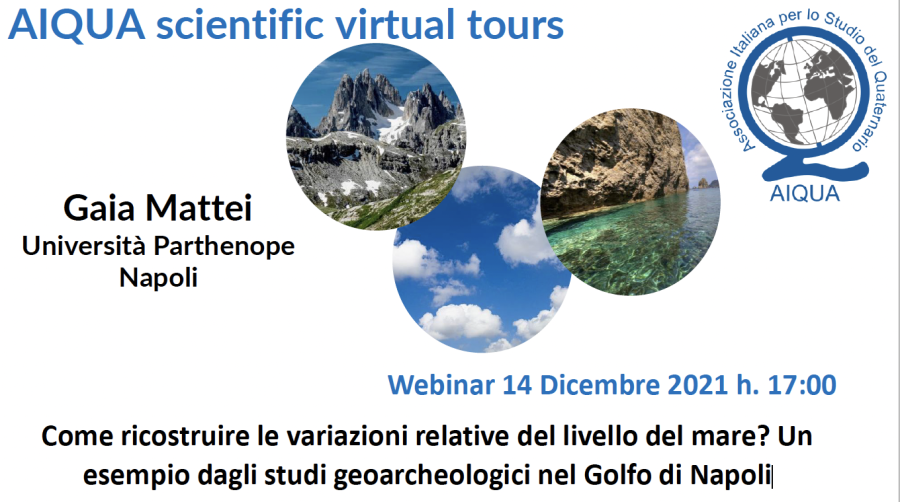 AIQUA scientific virtual tours

Associazione Italiana per lo Studio del Quaternario
AIQUA

Gaia Mattei
Università Parthenope
Napoli

Webinar 14 Dicembre 2021 h. 17:00

Come ricostruire le variazioni relative del livello del mare? Un esempio dagli studi geoarcheologici nel Golfo di Napoli